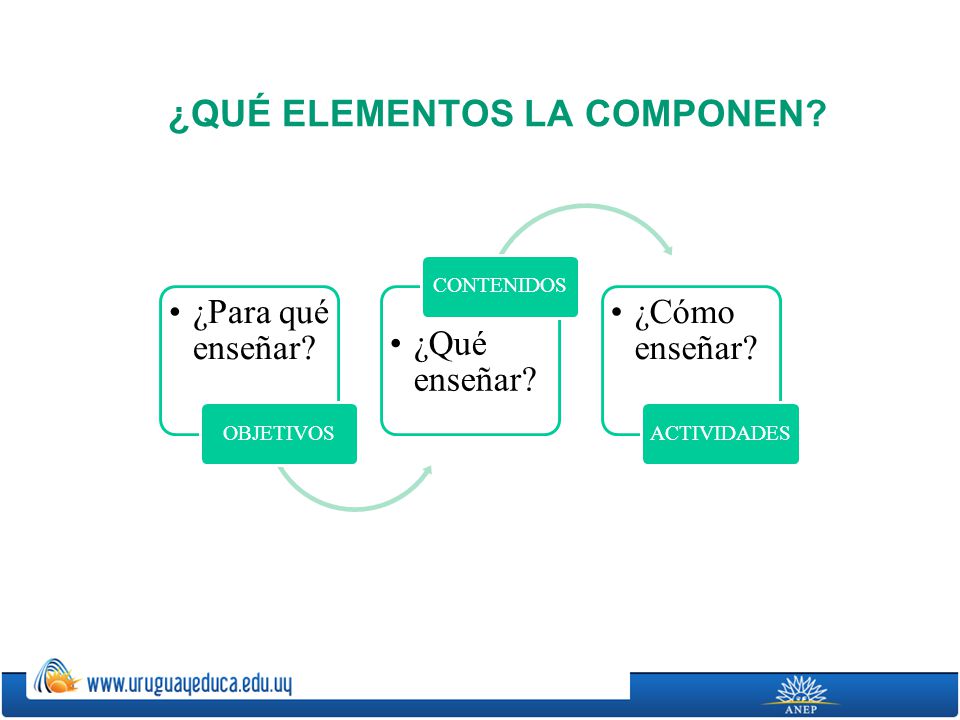 ¿QUÉ ELEMENTOS LA COMPONEN?

• ¿Para qué enseñar?

OBJETIVOS

CONTENIDOS

• ¿Qué enseñar?

• ¿Cómo enseñar?

ACTIVIDADES

www.uruguayeduca.edu.uy

ANEP